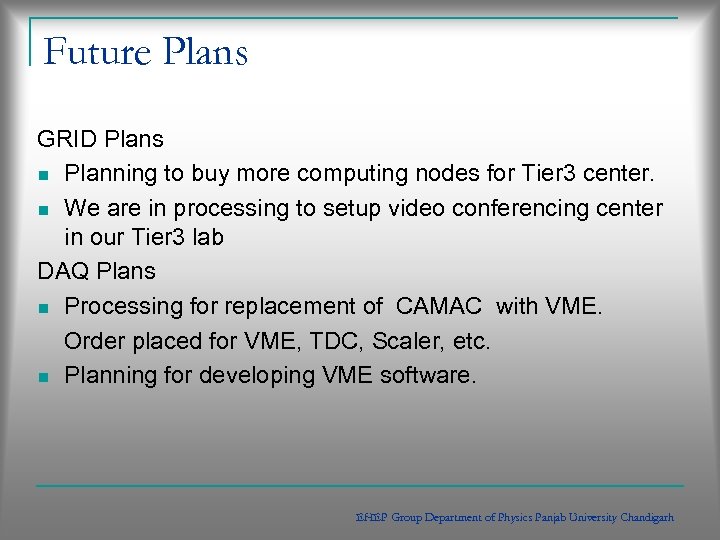 Future Plans

GRID Plans

- Planning to buy more computing nodes for Tier3 center.
- We are in processing to setup video conferencing center in our Tier3 lab

DAQ Plans

- Processing for replacement of CAMAC with VME.
  Order placed for VME, TDC, Scaler, etc.
- Planning for developing VME software.

EHEP Group Department of Physics Panjab University Chandigarh